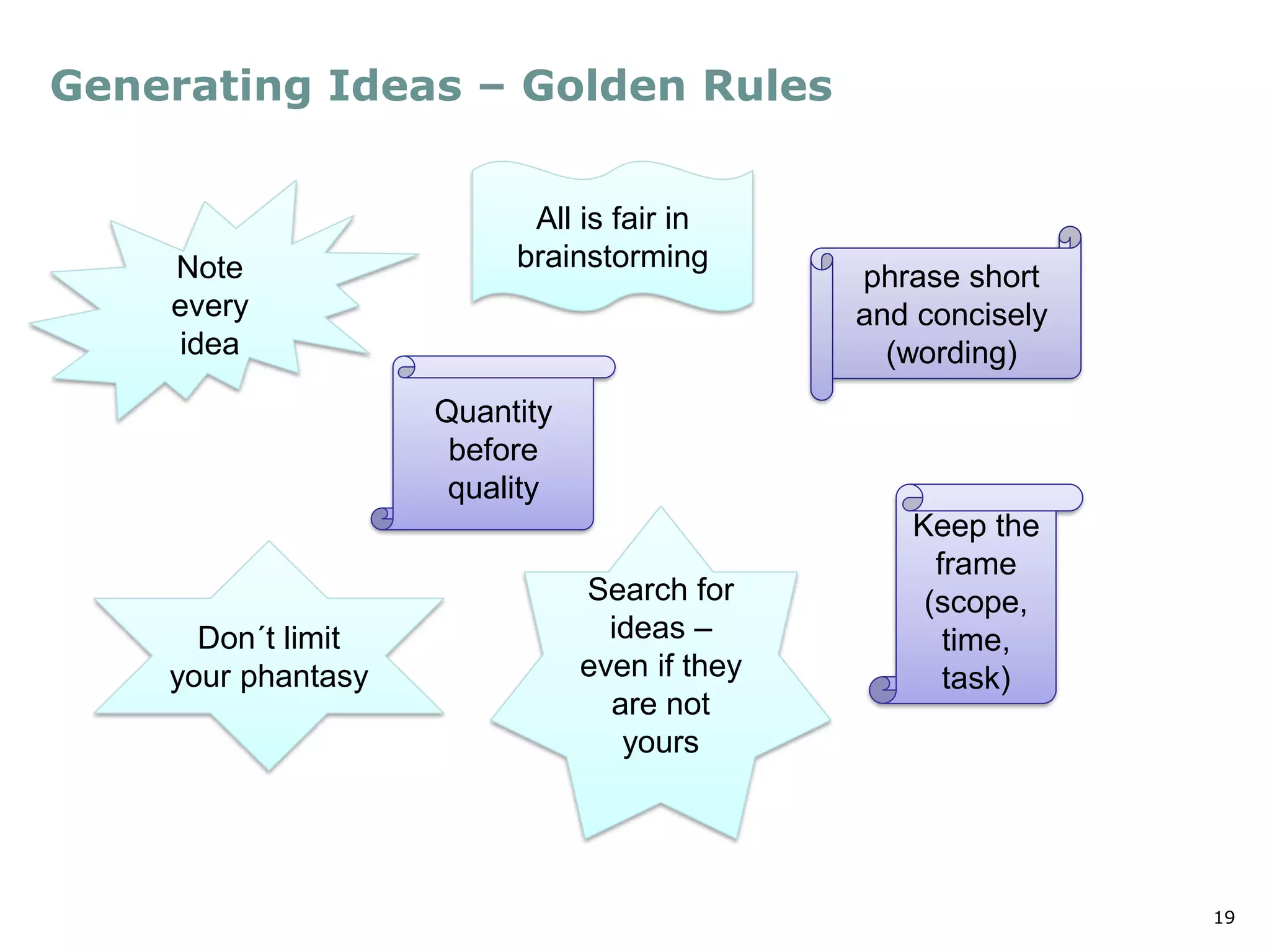 Generating Ideas – Golden Rules

Note every idea

All is fair in brainstorming

phrase short and concisely (wording)

Quantity before quality

Don´t limit your phantasy

Search for ideas – even if they are not yours

Keep the frame (scope, time, task)

19